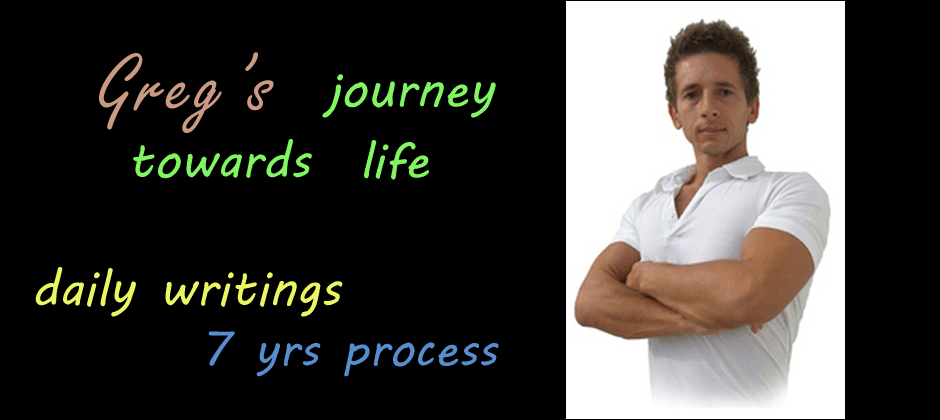 Greg's journey towards life

daily writings
7 yrs process